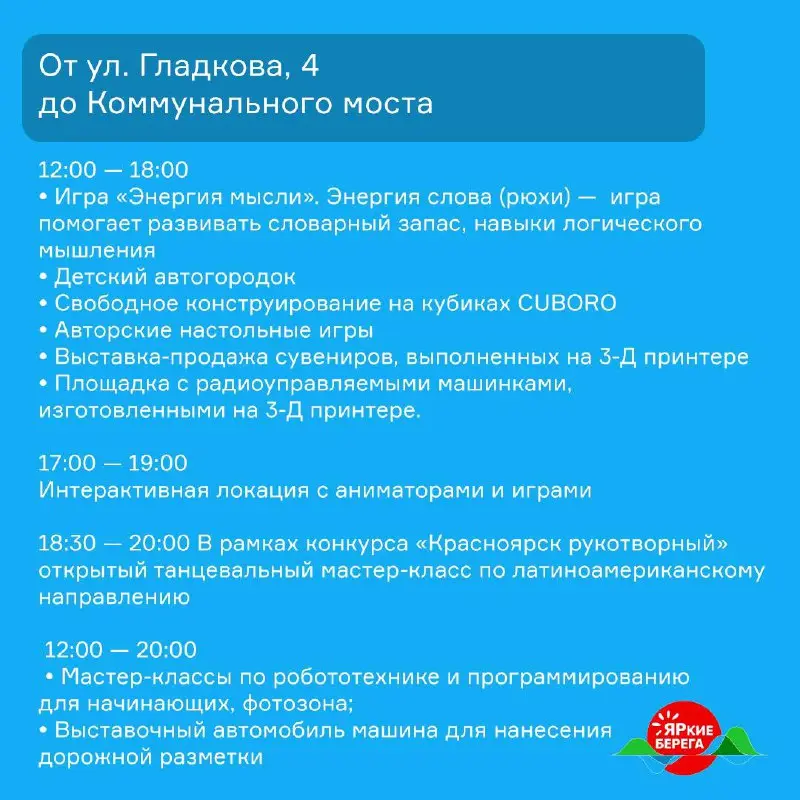 От ул. Гладкова, 4
до Коммунального моста

12:00 — 18:00
• Игра «Энергия мысли». Энергия слова (рюхи) — игра помогает развивать словарный запас, навыки логического мышления
• Детский автогородок
• Свободное конструирование на кубиках CUBORO
• Авторские настольные игры
• Выставка-продажа сувениров, выполненных на 3-Д принтере
• Площадка с радиоуправляемыми машинками, изготовленными на 3-Д принтере.

17:00 — 19:00
Интерактивная локация с аниматорами и играми

18:30 — 20:00 В рамках конкурса «Красноярск рукотворный» открытый танцевальный мастер-класс по латиноамериканскому направлению

12:00 — 20:00
• Мастер-классы по робототехнике и программированию для начинающих, фотозона;
• Выставочный автомобиль машина для нанесения дорожной разметки

ЯРкие БЕРЕГА